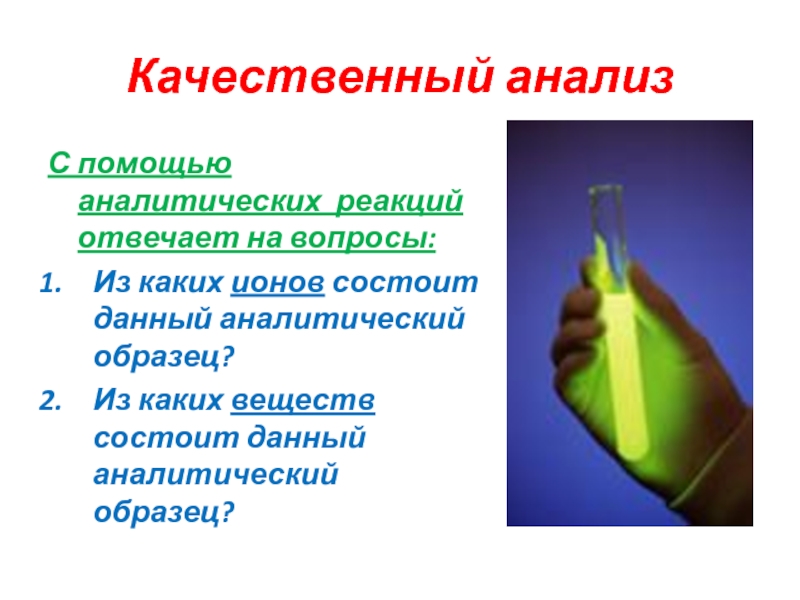 Качественный анализ

С помощью аналитических реакций отвечает на вопросы:

1. Из каких ионов состоит данный аналитический образец?
2. Из каких веществ состоит данный аналитический образец?